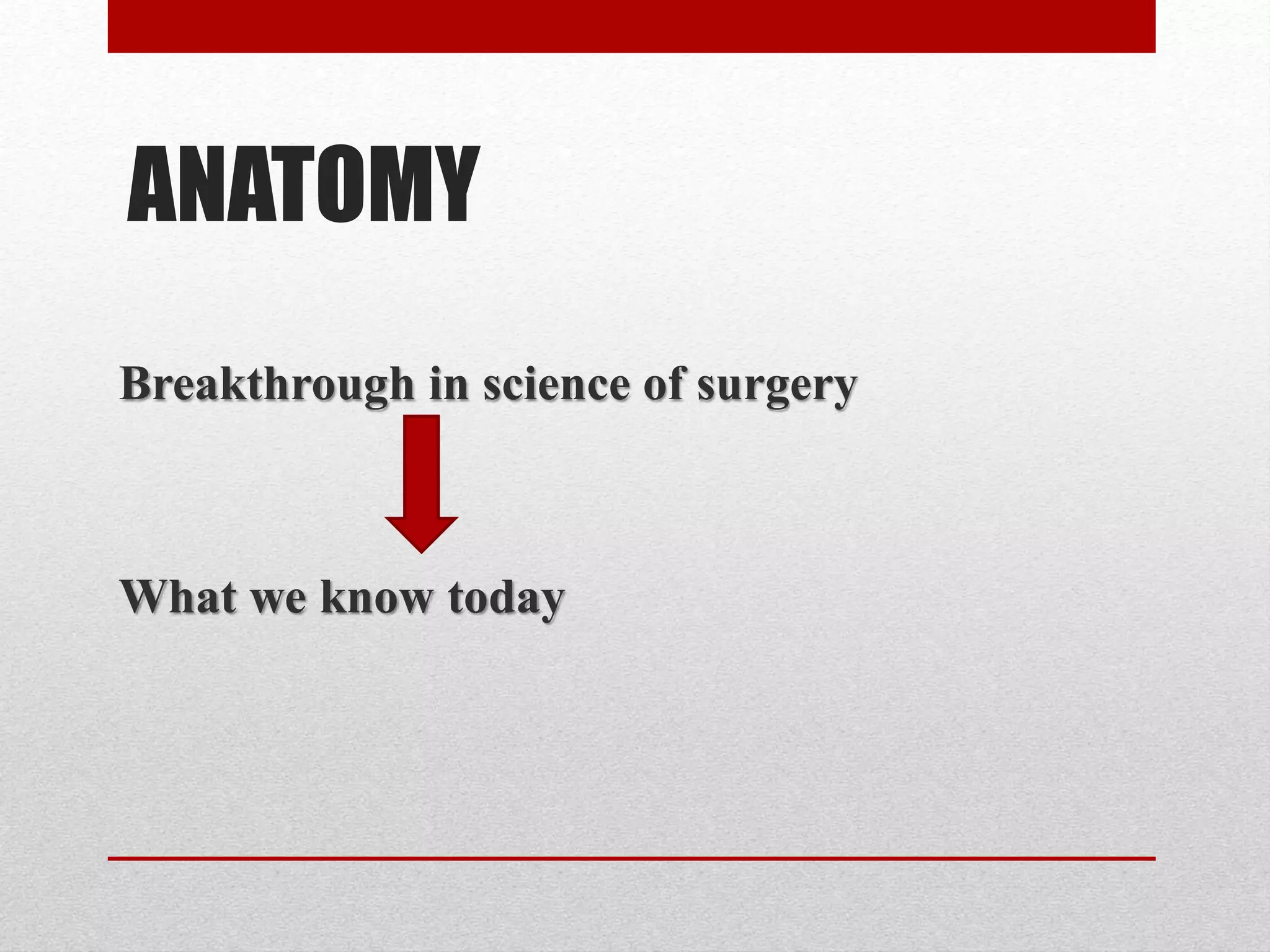 ANATOMY

Breakthrough in science of surgery

What we know today